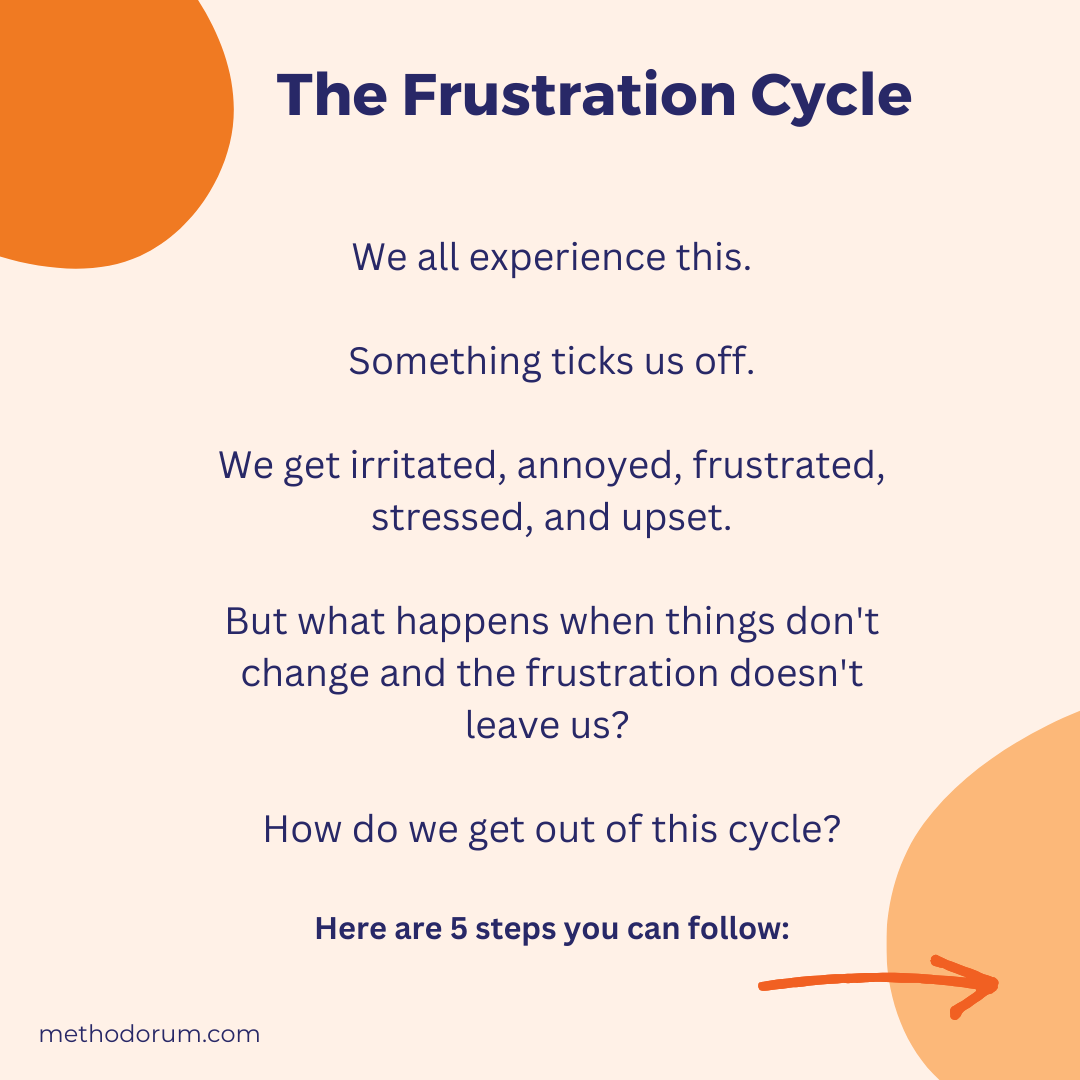 The Frustration Cycle

We all experience this.

Something ticks us off.

We get irritated, annoyed, frustrated, stressed, and upset.

But what happens when things don't change and the frustration doesn't leave us?

How do we get out of this cycle?

Here are 5 steps you can follow:

methodorum.com